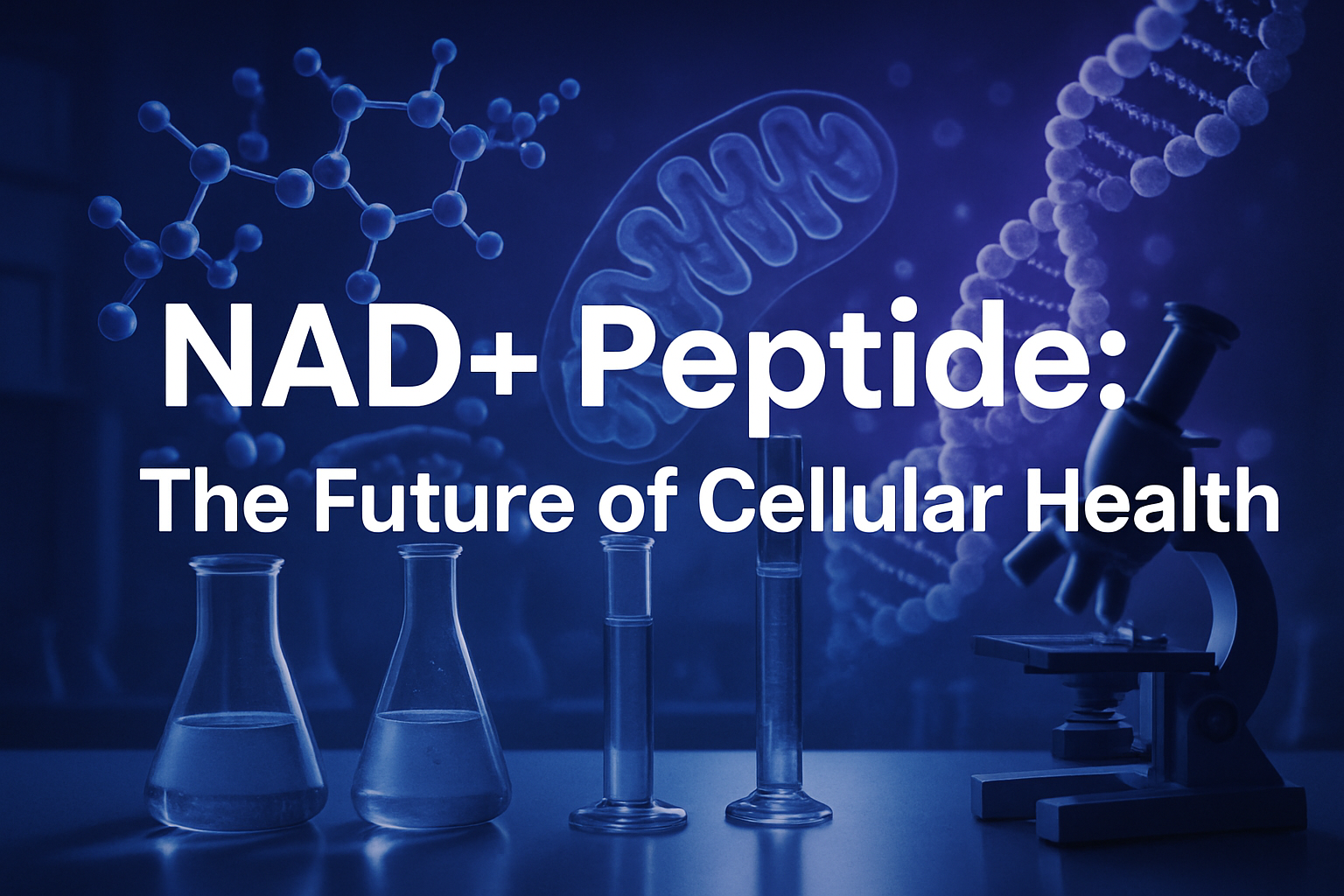 NAD+ Peptide:
The Future of Cellular Health